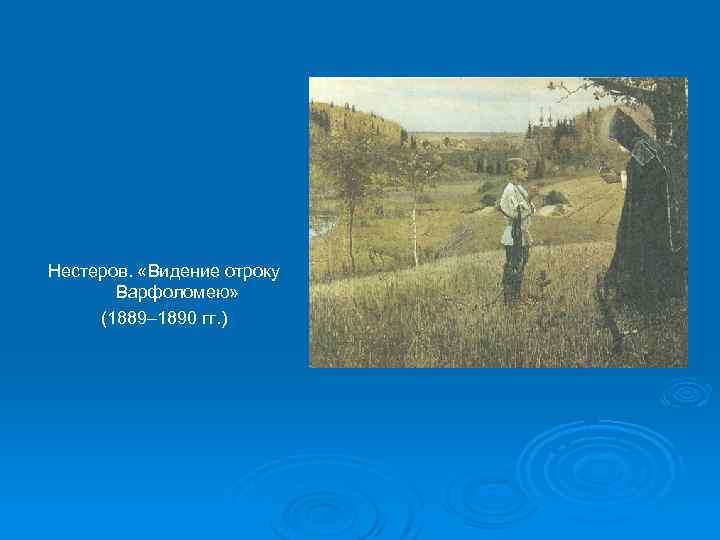 Нестеров. «Видение отроку Варфоломею»
(1889–1890 гг.)